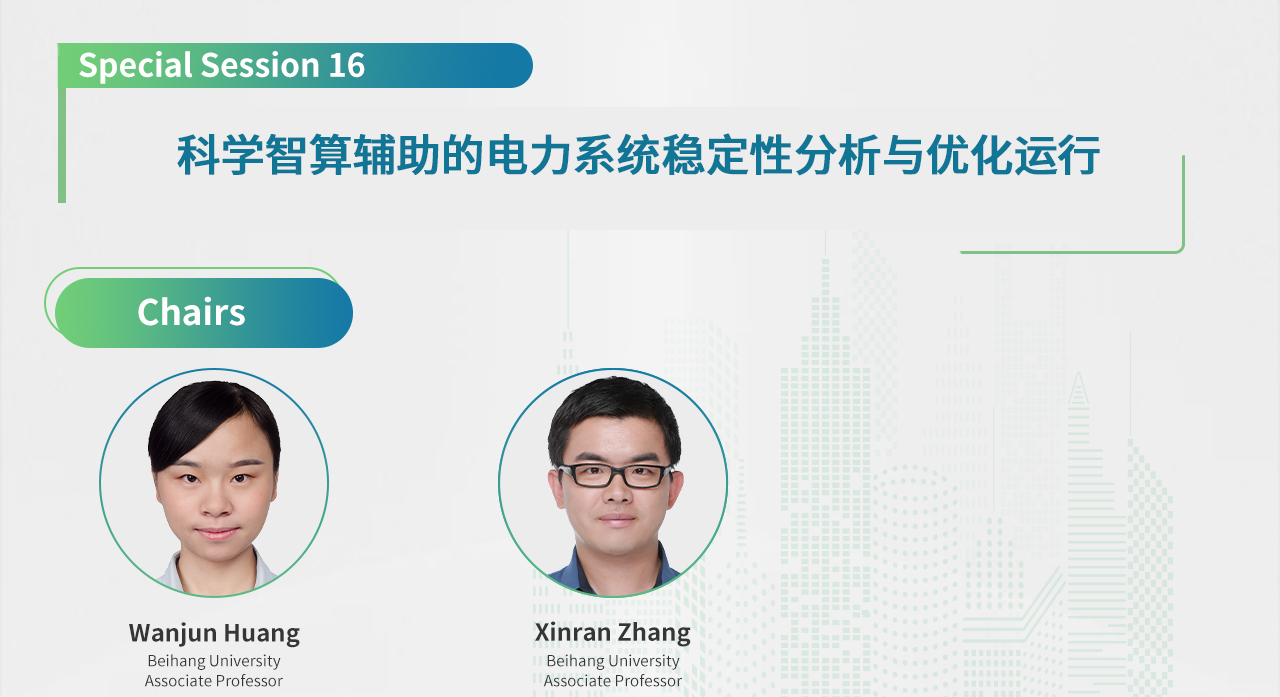 Special Session 16

科学智算辅助的电力系统稳定性分析与优化运行

Chairs

Wanjun Huang
Beihang University
Associate Professor

Xinran Zhang
Beihang University
Associate Professor